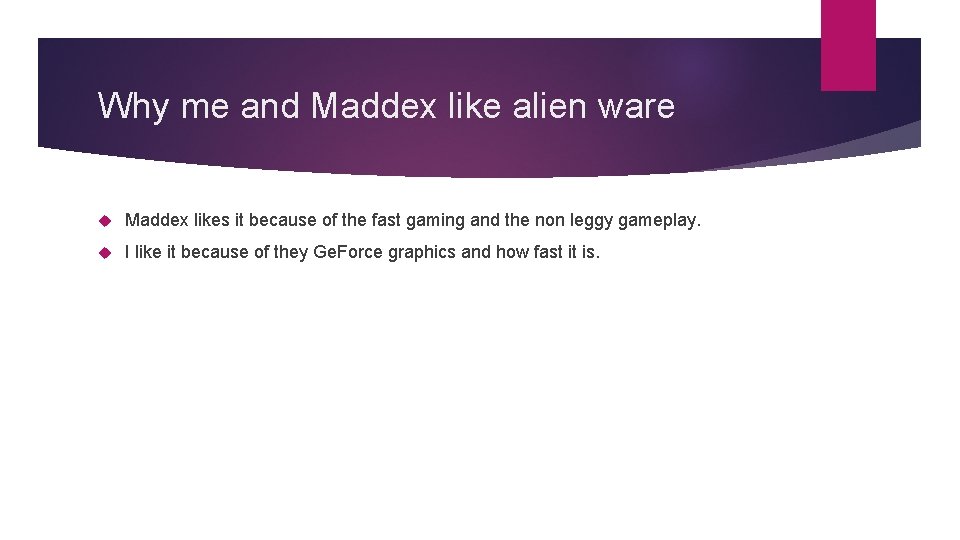 Why me and Maddex like alien ware

Maddex likes it because of the fast gaming and the non leggy gameplay.

I like it because of they GeForce graphics and how fast it is.